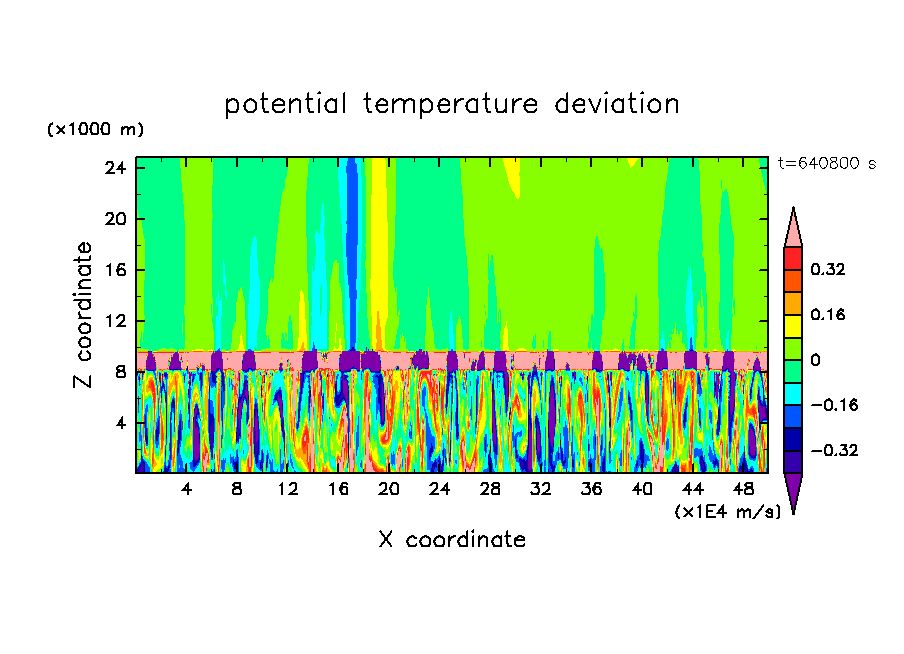 potential temperature deviation

(×1000 m)

t=640800 s

24
20
16
12
8
4

Z coordinate

4 8 12 16 20 24 28 32 36 40 44 48

(×1E4 m/s)

X coordinate

0.32
0.16
0
−0.16
−0.32